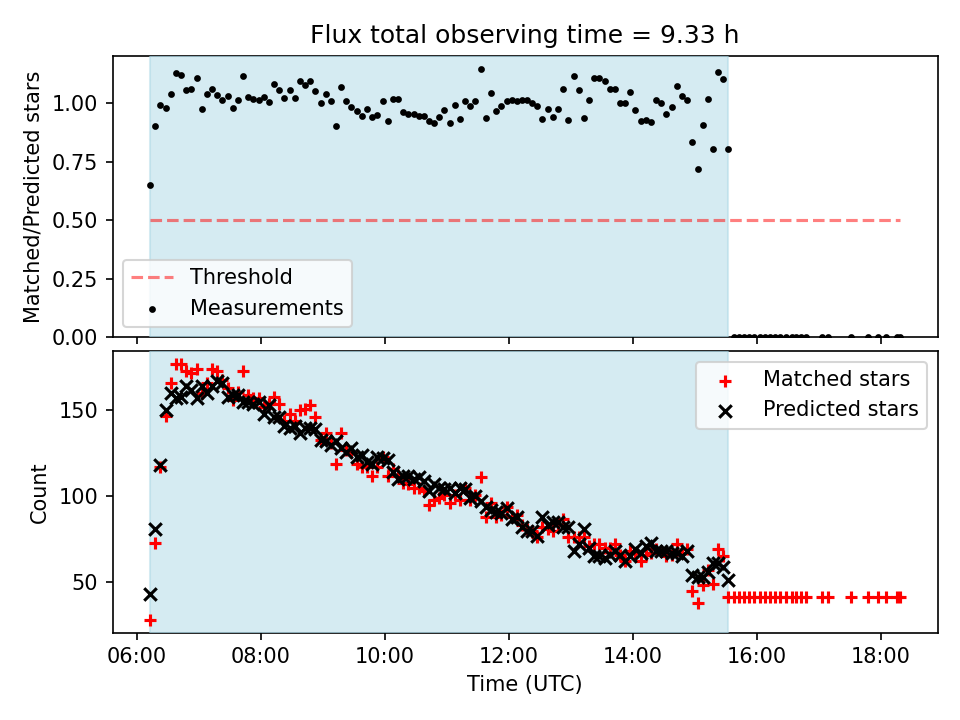 Flux total observing time = 9.33 h

Matched/Predicted stars

1.00
0.75
0.50
0.25
0.00

Threshold
Measurements

Count

150
100
50

Matched stars
Predicted stars

06:00
08:00
10:00
12:00
14:00
16:00
18:00

Time (UTC)